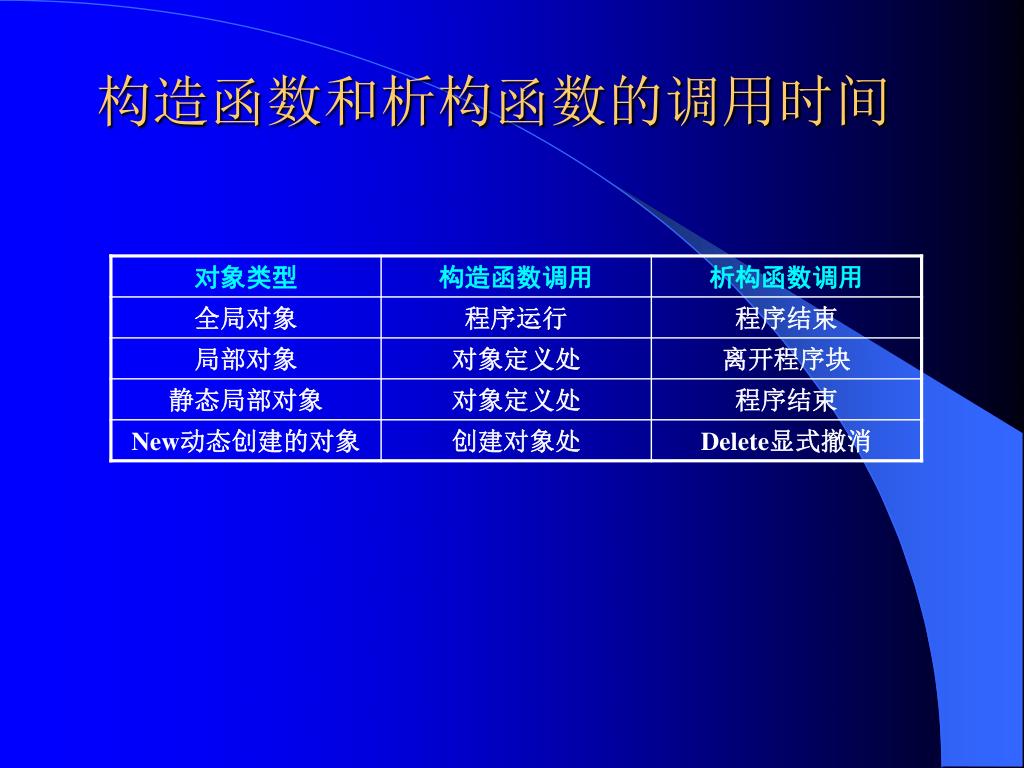 构造函数和析构函数的调用时间

| 对象类型 | 构造函数调用 | 析构函数调用 |
|---|---|---|
| 全局对象 | 程序运行 | 程序结束 |
| 局部对象 | 对象定义处 | 离开程序块 |
| 静态局部对象 | 对象定义处 | 程序结束 |
| New动态创建的对象 | 创建对象处 | Delete显式撤消 |